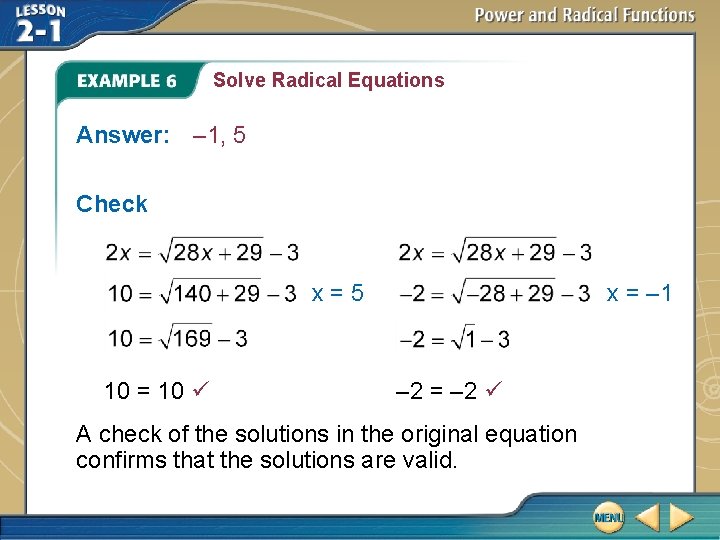 LESSON 2-1

Power and Radical Functions

EXAMPLE 6 Solve Radical Equations

Answer: –1, 5

Check

$2x = \sqrt{28x + 29} - 3$

$10 = \sqrt{140 + 29} - 3$ x = 5

$10 = \sqrt{169} - 3$

10 = 10 ✓

$2x = \sqrt{28x + 29} - 3$

$-2 = \sqrt{-28 + 29} - 3$ x = –1

$-2 = \sqrt{1} - 3$

–2 = –2 ✓

A check of the solutions in the original equation confirms that the solutions are valid.

MENU